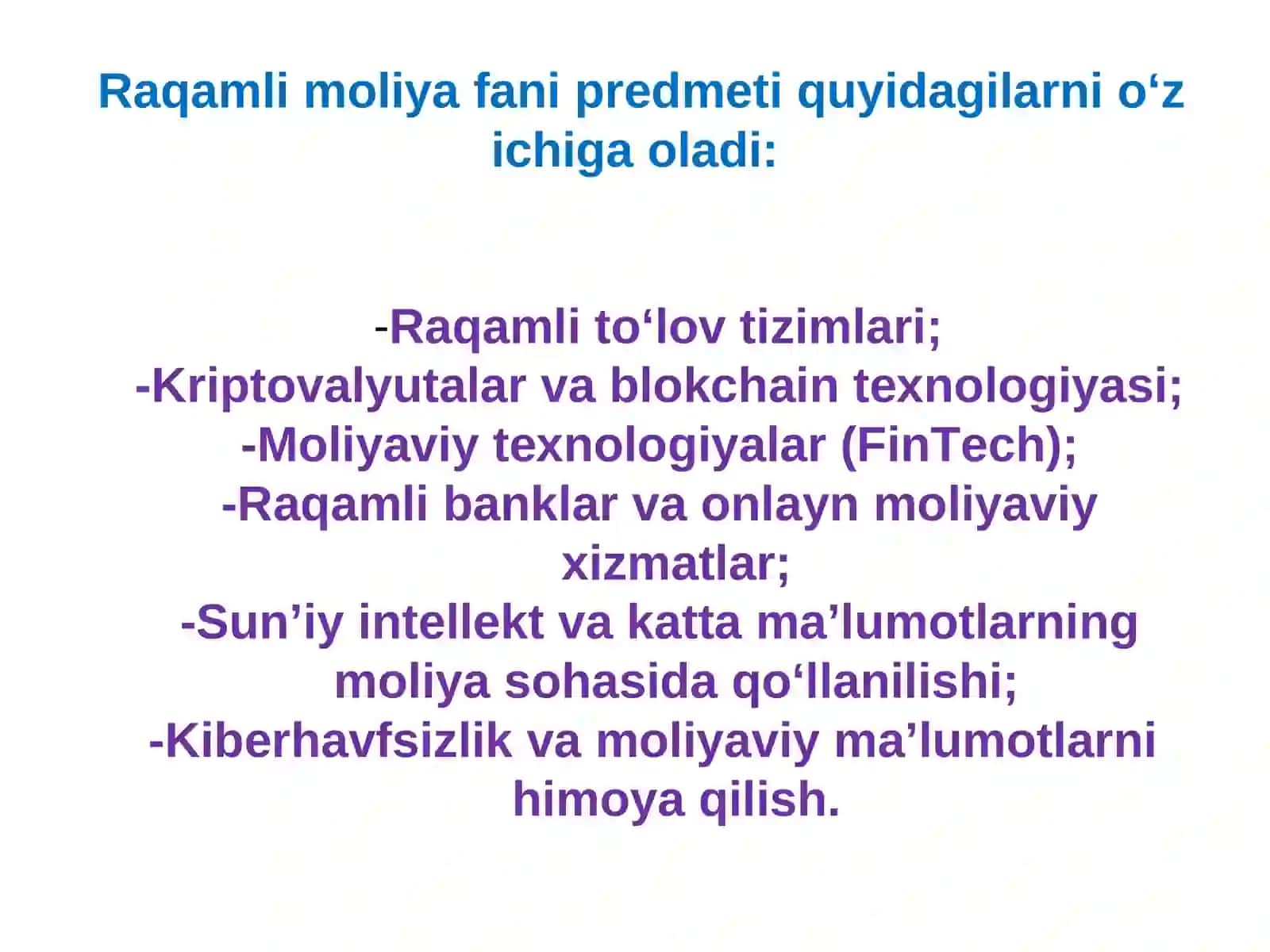 Raqamli moliya fani predmeti quyidagilarni o‘z ichiga oladi:

-Raqamli to‘lov tizimlari;
-Kriptovalyutalar va blokchain texnologiyasi;
-Moliyaviy texnologiyalar (FinTech);
-Raqamli banklar va onlayn moliyaviy xizmatlar;
-Sun’iy intellekt va katta ma’lumotlarning moliya sohasida qo‘llanilishi;
-Kiberhavfsizlik va moliyaviy ma’lumotlarni himoya qilish.